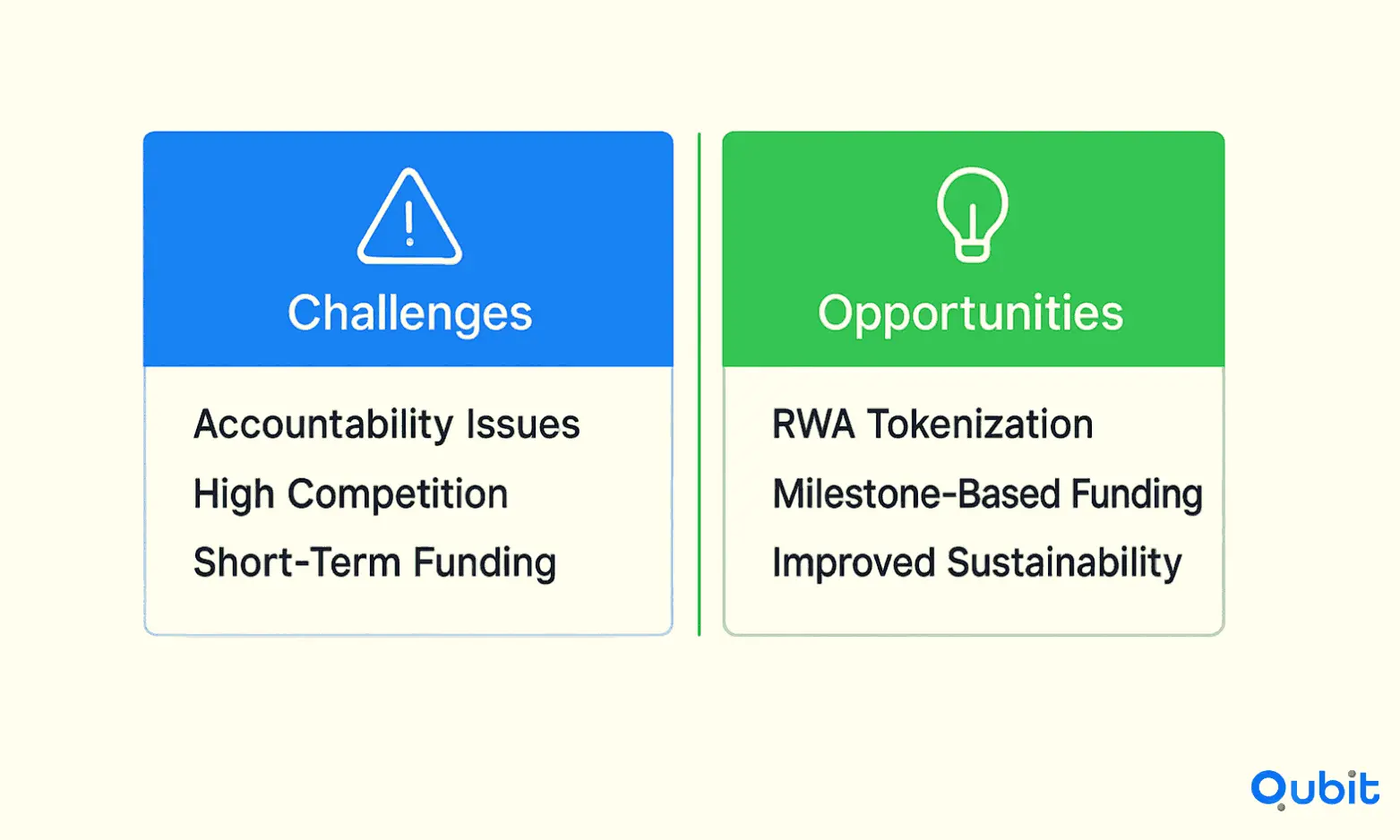 Challenges

Accountability Issues
High Competition
Short-Term Funding

Opportunities

RWA Tokenization
Milestone-Based Funding
Improved Sustainability

Qubit